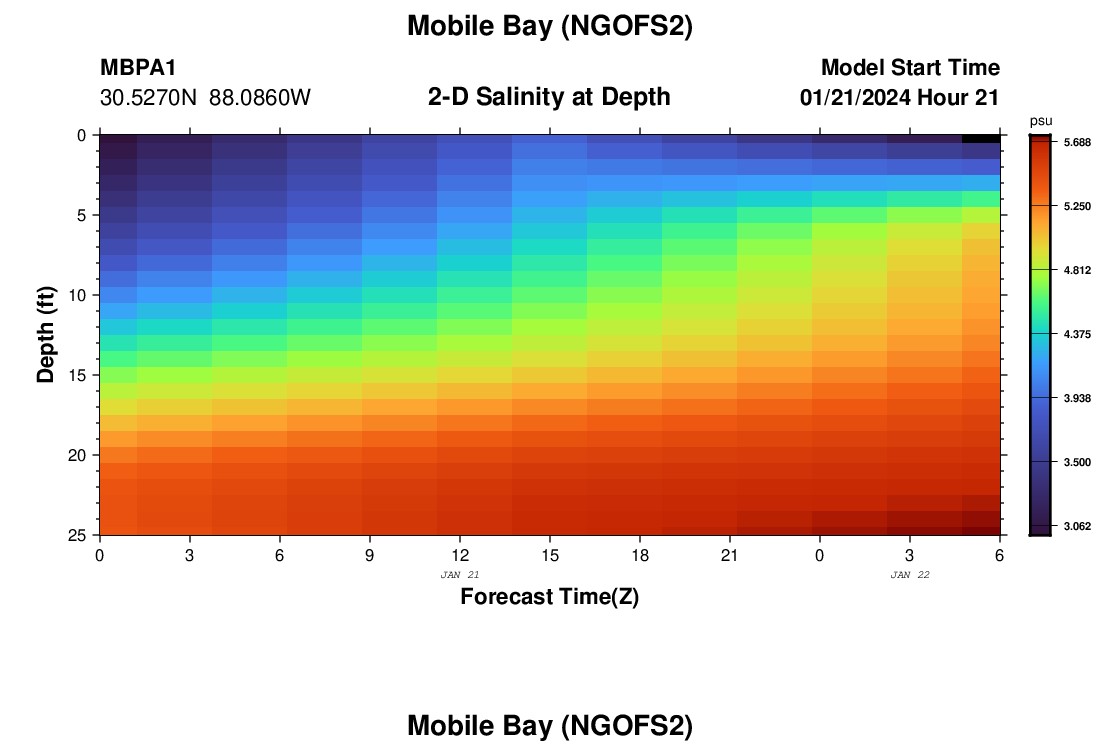 Mobile Bay (NGOFS2)

MBPA1
30.5270N 88.0860W

2-D Salinity at Depth

Model Start Time
01/21/2024 Hour 21

psu
5.688
5.250
4.812
4.375
3.938
3.500
3.062

Depth (ft)
0
5
10
15
20
25

0 3 6 9 12 15 18 21 0 3 6
JAN 21
JAN 22
Forecast Time(Z)

Mobile Bay (NGOFS2)